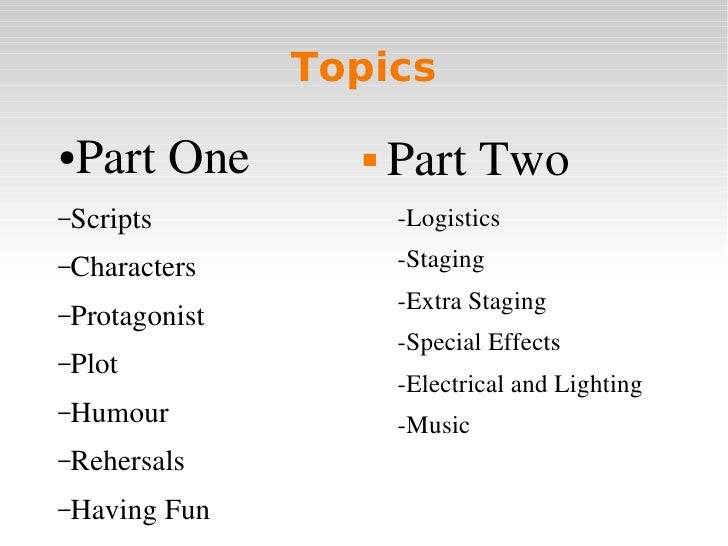 Topics

•Part One

–Scripts
–Characters
–Protagonist
–Plot
–Humour
–Rehersals
–Having Fun

▪ Part Two

-Logistics
-Staging
-Extra Staging
-Special Effects
-Electrical and Lighting
-Music